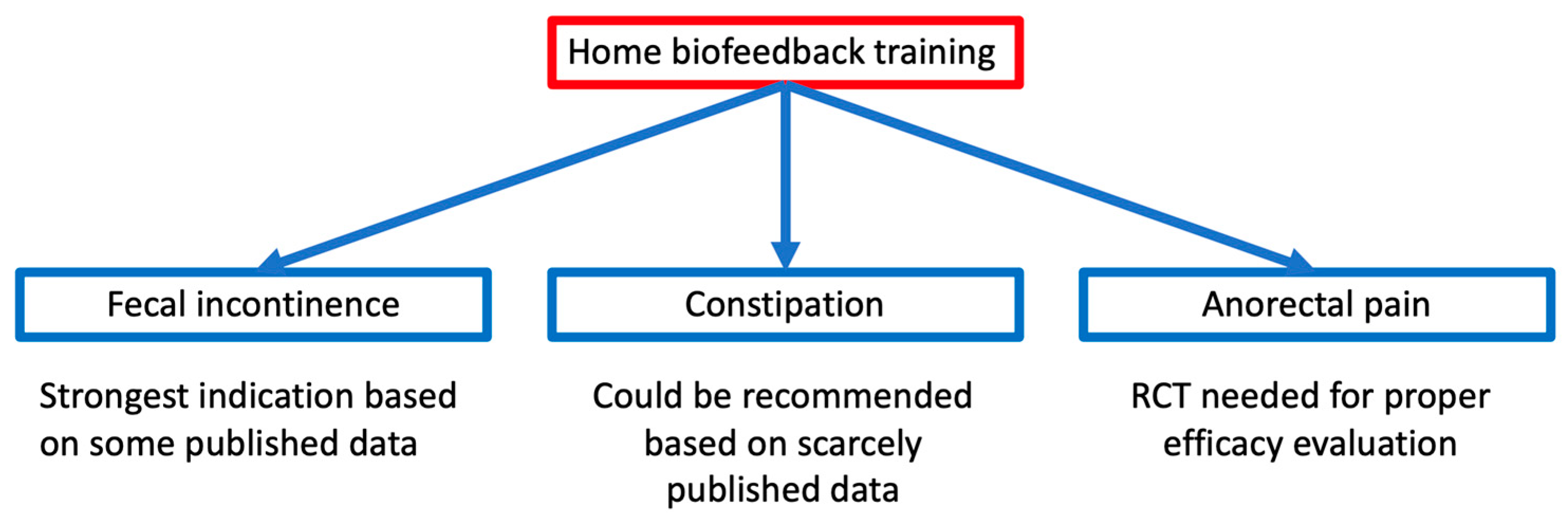 Home biofeedback training

Fecal incontinence

Constipation

Anorectal pain

Strongest indication based on some published data

Could be recommended based on scarcely published data

RCT needed for proper efficacy evaluation